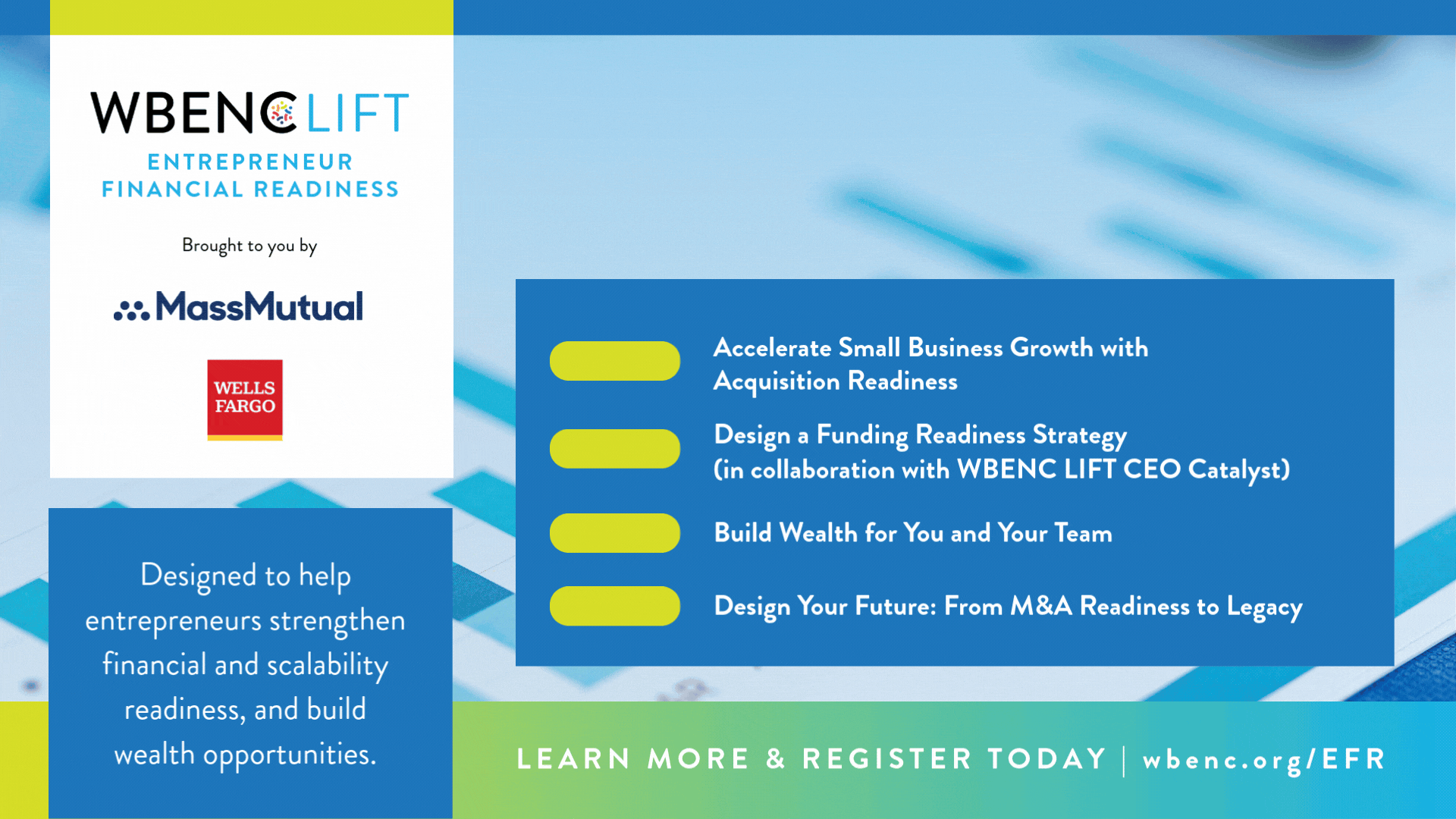 WBENC LIFT
ENTREPRENEUR FINANCIAL READINESS

Brought to you by

MassMutual

WELLS FARGO

Designed to help entrepreneurs strengthen financial and scalability readiness, and build wealth opportunities.

Accelerate Small Business Growth with Acquisition Readiness

Design a Funding Readiness Strategy (in collaboration with WBENC LIFT CEO Catalyst)

Build Wealth for You and Your Team

Design Your Future: From M&A Readiness to Legacy

LEARN MORE & REGISTER TODAY | wbenc.org/EFR